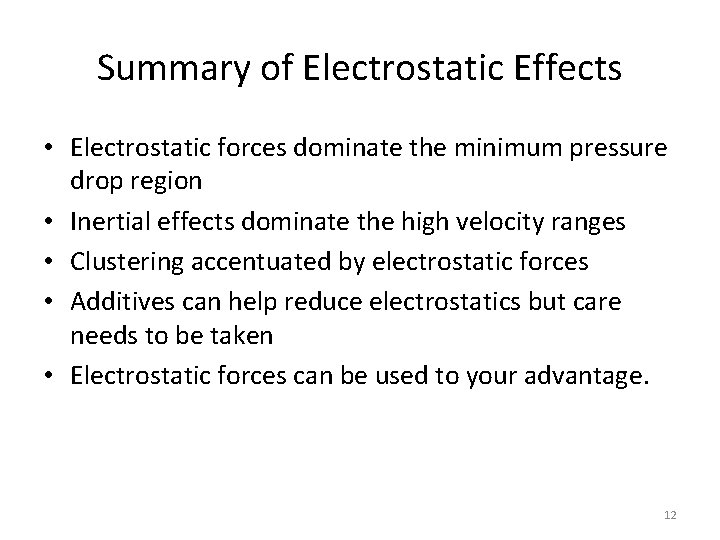 Summary of Electrostatic Effects

• Electrostatic forces dominate the minimum pressure drop region
• Inertial effects dominate the high velocity ranges
• Clustering accentuated by electrostatic forces
• Additives can help reduce electrostatics but care needs to be taken
• Electrostatic forces can be used to your advantage.

12